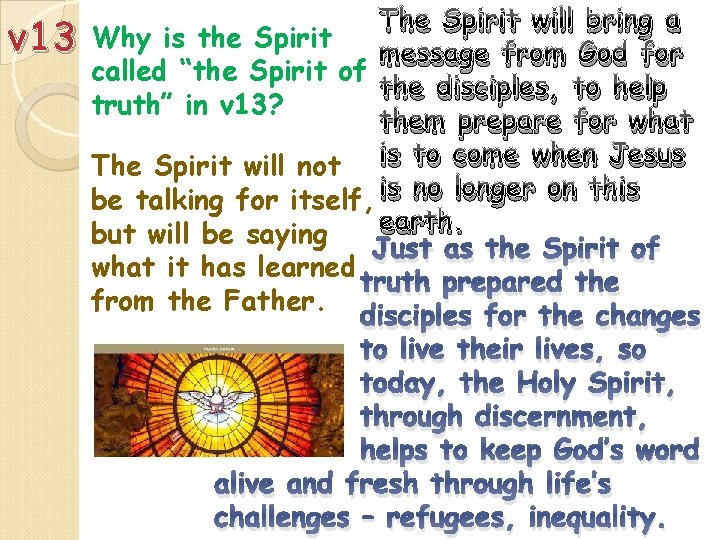 v13

Why is the Spirit called “the Spirit of truth” in v13?

The Spirit will not be talking for itself, but will be saying what it has learned from the Father.

The Spirit will bring a message from God for the disciples, to help them prepare for what is to come when Jesus is no longer on this earth.

Just as the Spirit of truth prepared the disciples for the changes to live their lives, so today, the Holy Spirit, through discernment, helps to keep God’s word alive and fresh through life’s challenges – refugees, inequality.